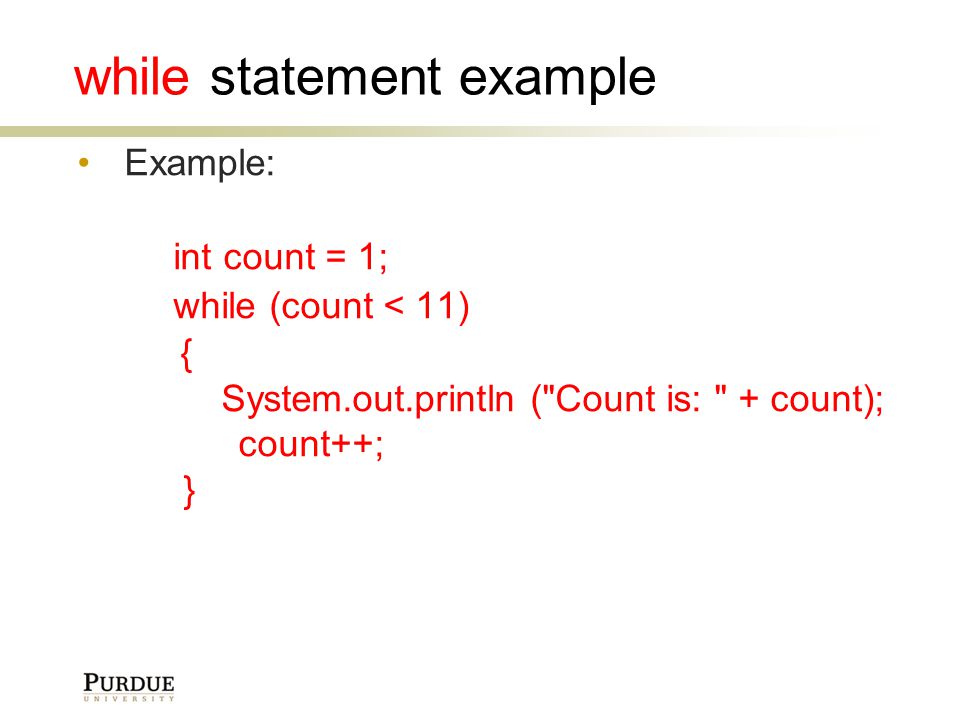 while statement example

• Example:

int count = 1;
while (count < 11)
{
System.out.println ("Count is: " + count);
count++;
}

PURDUE
UNIVERSITY